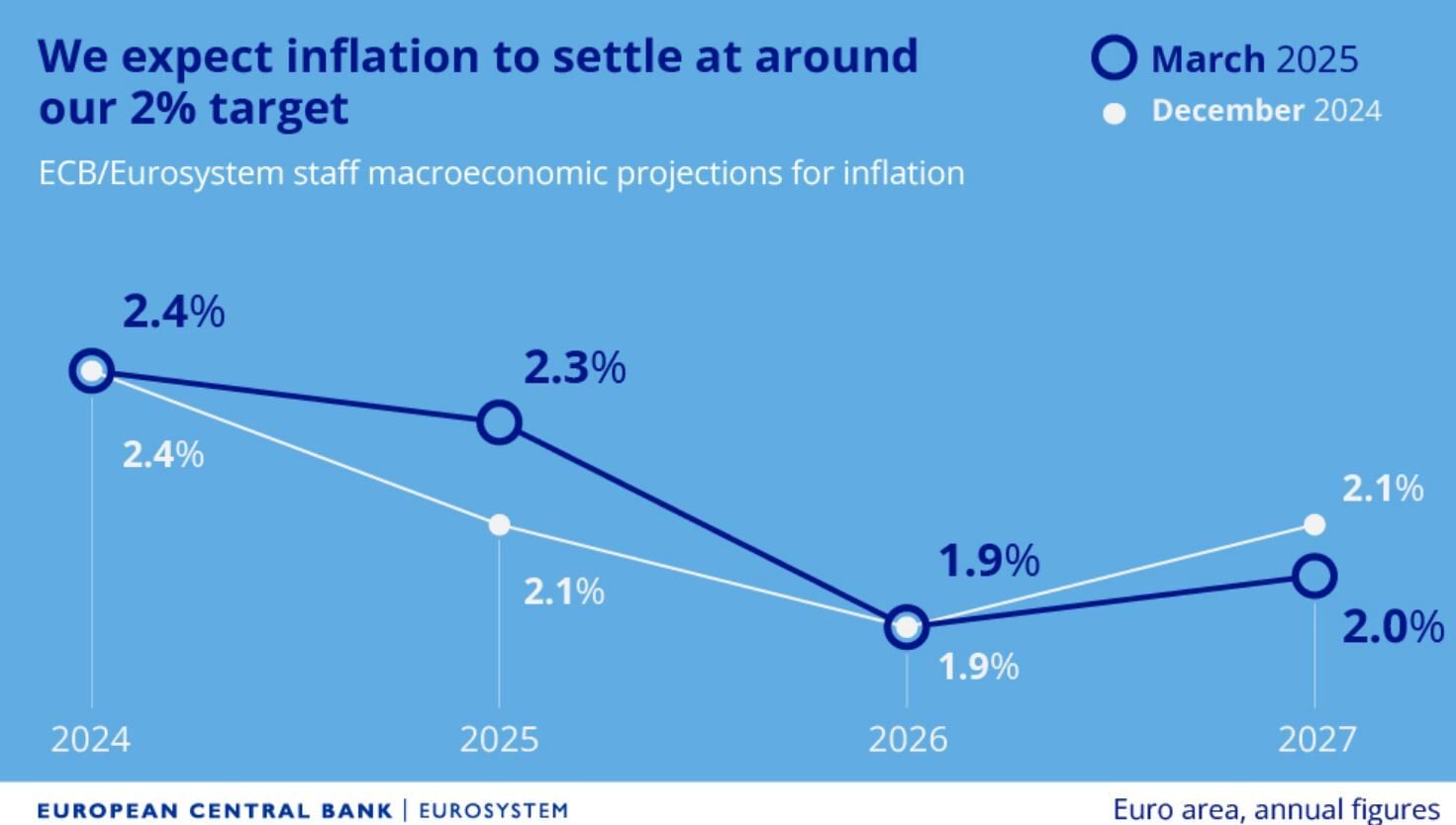 We expect inflation to settle at around our 2% target

March 2025
December 2024

ECB/Eurosystem staff macroeconomic projections for inflation

2.4%
2.4%
2.3%
2.1%
1.9%
1.9%
2.1%
2.0%

2024
2025
2026
2027

EUROPEAN CENTRAL BANK | EUROSYSTEM

Euro area, annual figures